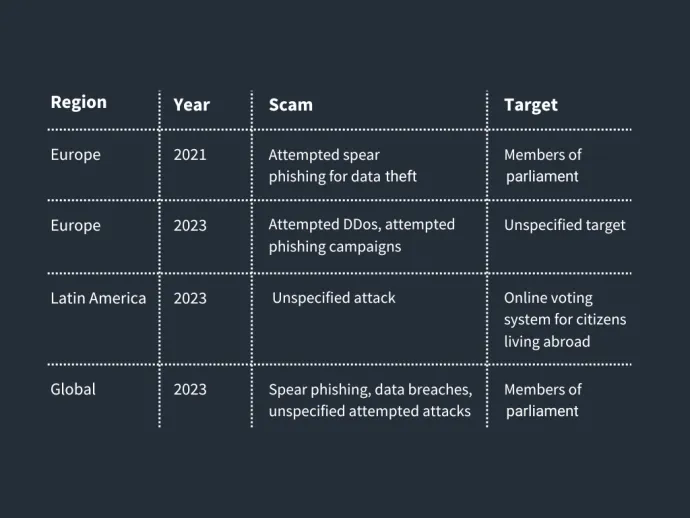 | Region | Year | Scam | Target |
|---|---|---|---|
| Europe | 2021 | Attempted spear phishing for data theft | Members of parliament |
| Europe | 2023 | Attempted DDos, attempted phishing campaigns | Unspecified target |
| Latin America | 2023 | Unspecified attack | Online voting system for citizens living abroad |
| Global | 2023 | Spear phishing, data breaches, unspecified attempted attacks | Members of parliament |